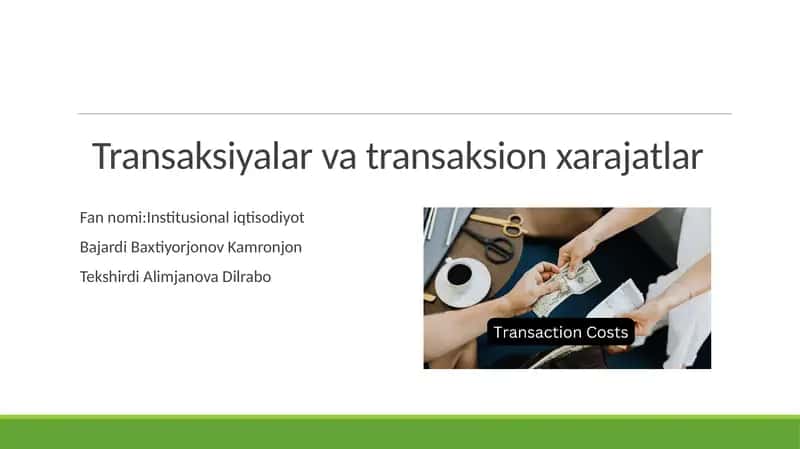 Transaksiyalar va transaksion xarajatlar

Fan nomi:Institusional iqtisodiyot

Bajardi Baxtiyorjonov Kamronjon

Tekshirdi Alimjanova Dilrabo

Transaction Costs